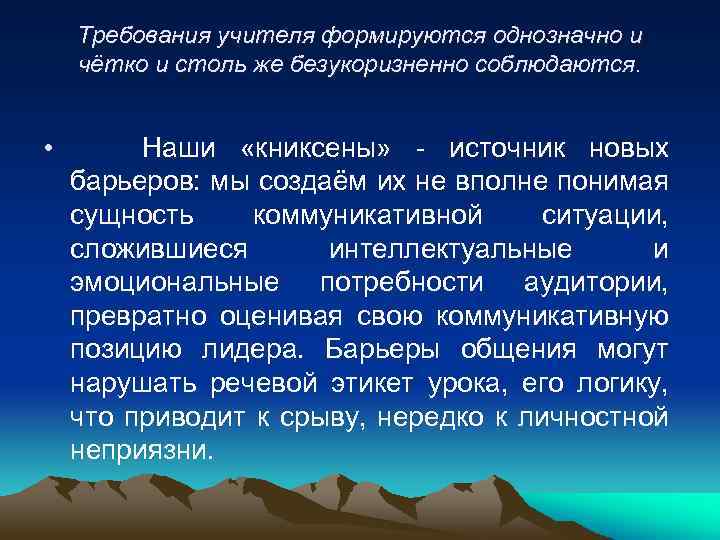 Требования учителя формируются однозначно и чётко и столь же безукоризненно соблюдаются.

• Наши «книксены» - источник новых барьеров: мы создаём их не вполне понимая сущность коммуникативной ситуации, сложившиеся интеллектуальные и эмоциональные потребности аудитории, превратно оценивая свою коммуникативную позицию лидера. Барьеры общения могут нарушать речевой этикет урока, его логику, что приводит к срыву, нередко к личностной неприязни.